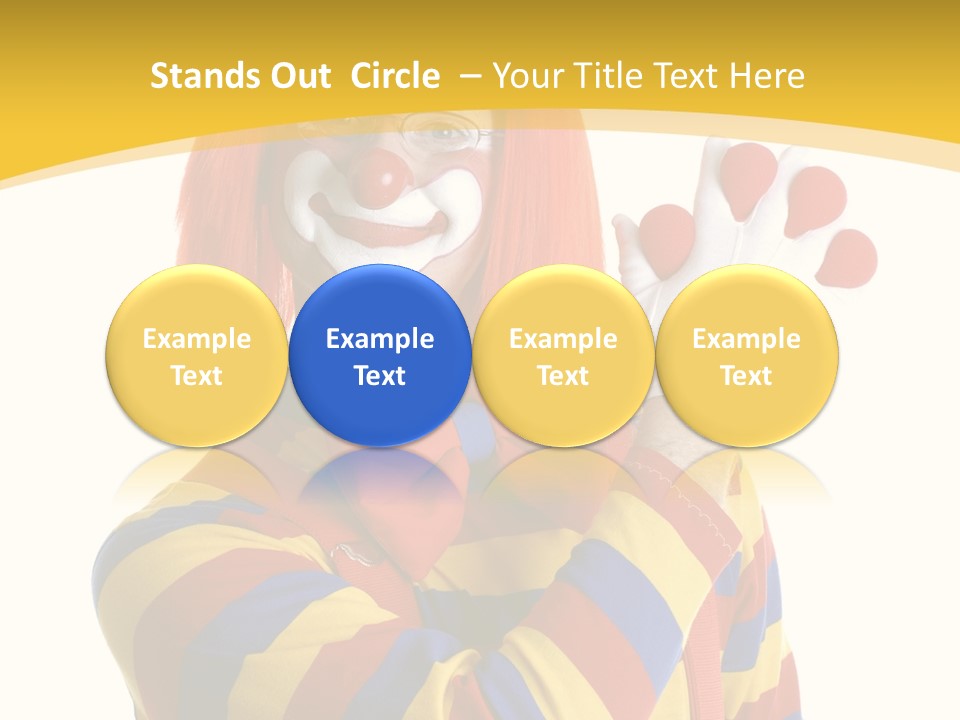 Stands Out Circle – Your Title Text Here

Example Text

Example Text

Example Text

Example Text